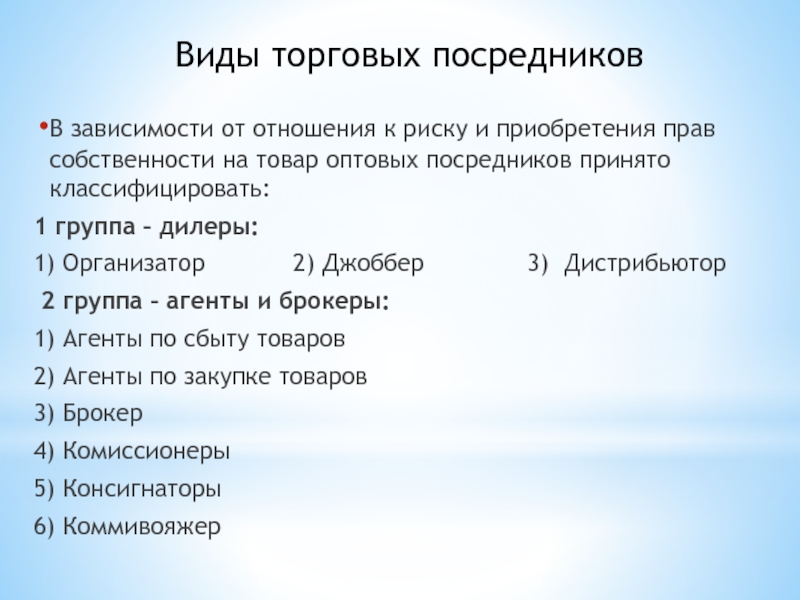 Виды торговых посредников

•В зависимости от отношения к риску и приобретения прав собственности на товар оптовых посредников принято классифицировать:

1 группа – дилеры:

1) Организатор 2) Джоббер 3) Дистрибьютор

2 группа – агенты и брокеры:

1) Агенты по сбыту товаров

2) Агенты по закупке товаров

3) Брокер

4) Комиссионеры

5) Консигнаторы

6) Коммивояжер